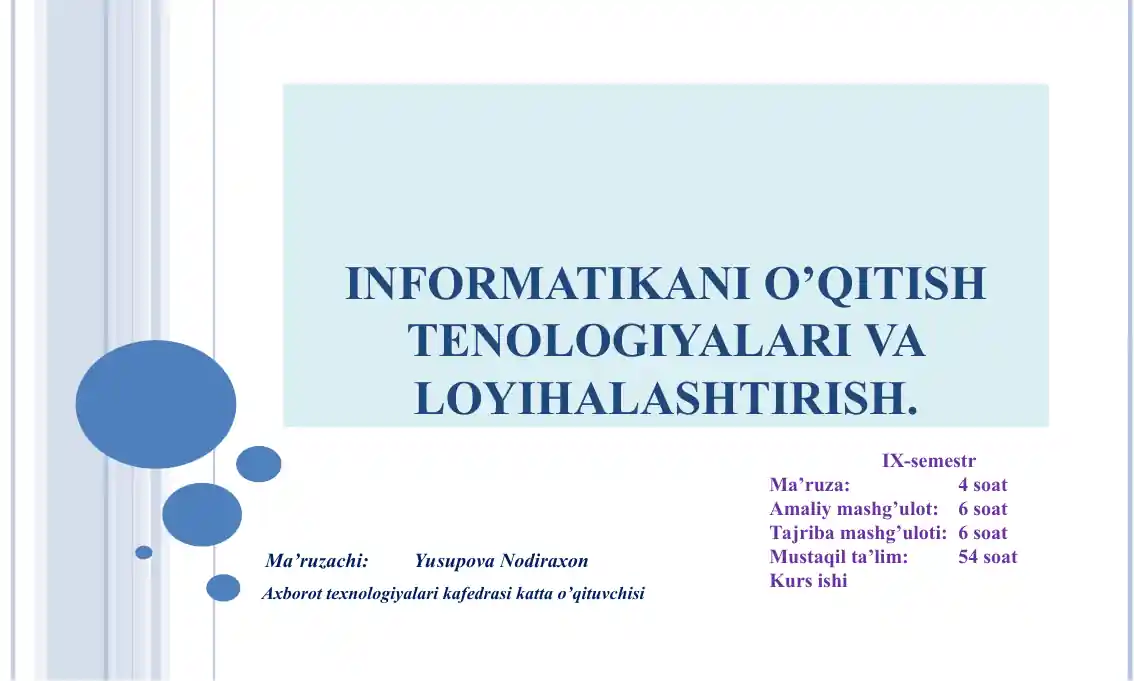 INFORMATIKANI O’QITISH TENOLOGIYALARI VA LOYIHALASHTIRISH.

IX-semestr

Ma’ruza: 4 soat
Amaliy mashg’ulot: 6 soat
Tajriba mashg’uloti: 6 soat
Mustaqil ta’lim: 54 soat
Kurs ishi

Ma’ruzachi: Yusupova Nodiraxon
Axborot texnologiyalari kafedrasi katta o’qituvchisi